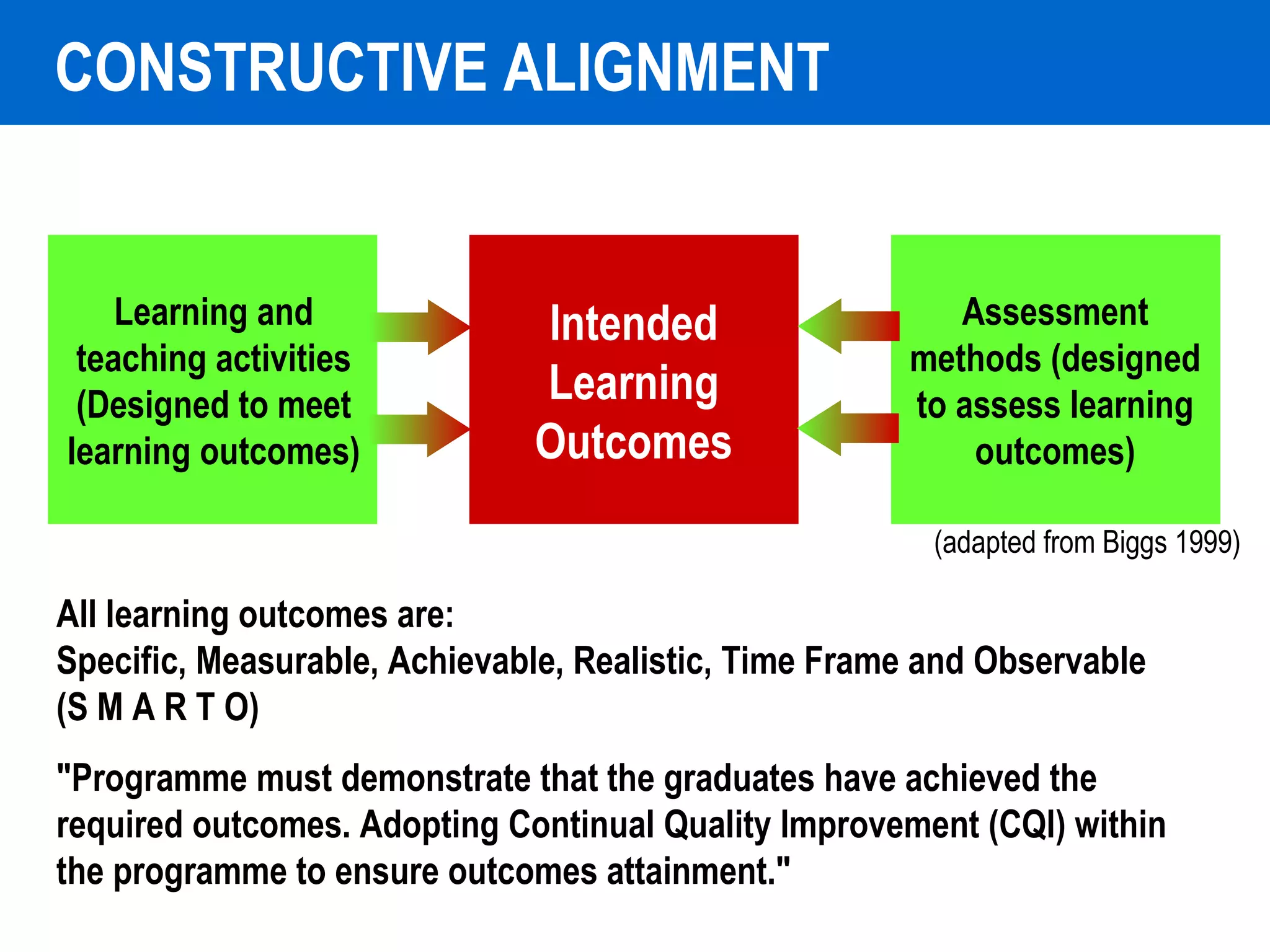 CONSTRUCTIVE ALIGNMENT

Learning and teaching activities (Designed to meet learning outcomes)

Intended Learning Outcomes

Assessment methods (designed to assess learning outcomes)

(adapted from Biggs 1999)

All learning outcomes are:
Specific, Measurable, Achievable, Realistic, Time Frame and Observable (S M A R T O)

"Programme must demonstrate that the graduates have achieved the required outcomes. Adopting Continual Quality Improvement (CQI) within the programme to ensure outcomes attainment."